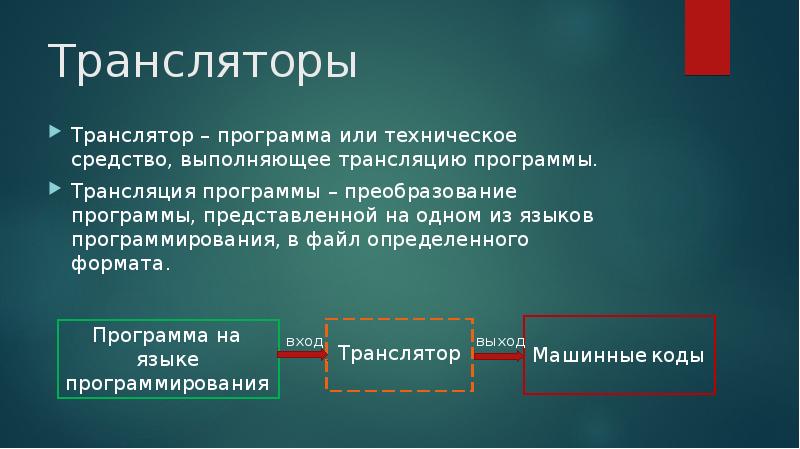 Трансляторы

Транслятор – программа или техническое средство, выполняющее трансляцию программы.

Трансляция программы – преобразование программы, представленной на одном из языков программирования, в файл определенного формата.

Программа на языке программирования

вход

Транслятор

выход

Машинные коды